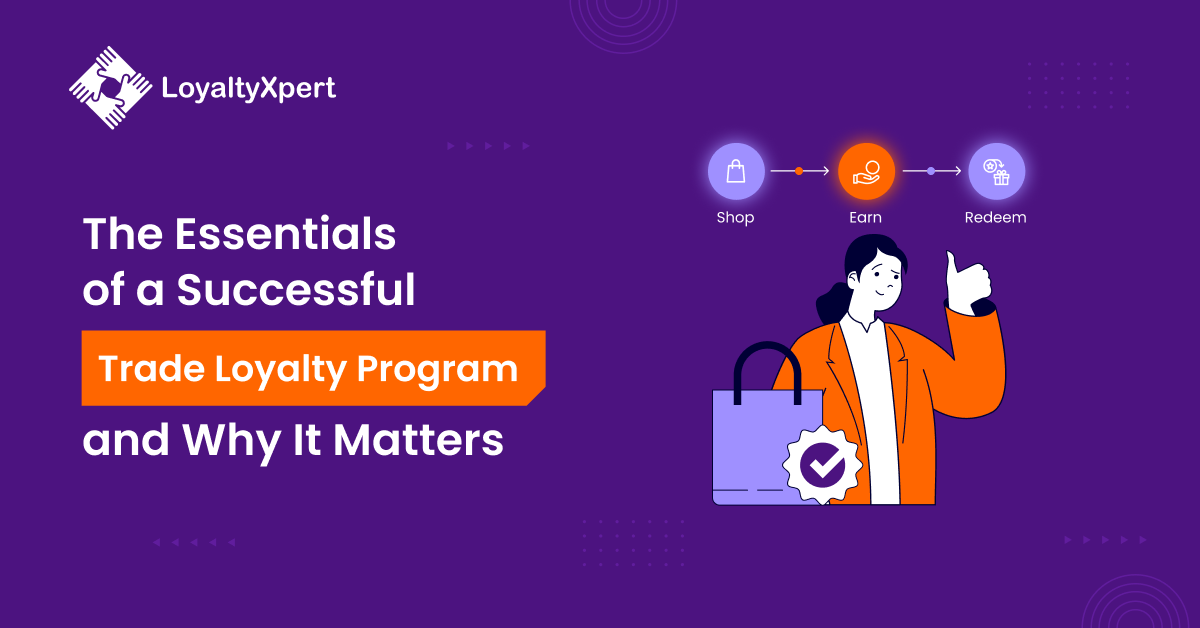 LoyaltyXpert

The Essentials of a Successful Trade Loyalty Program and Why It Matters

Shop

Earn

Redeem